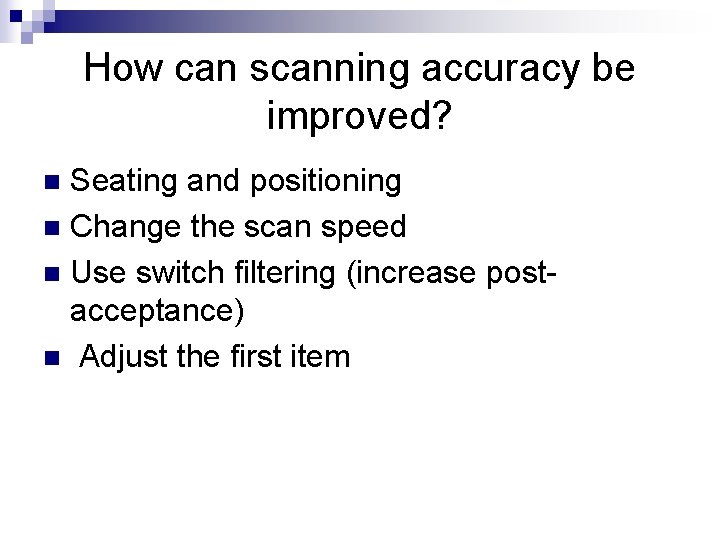 How can scanning accuracy be improved?

■ Seating and positioning
■ Change the scan speed
■ Use switch filtering (increase post-acceptance)
■ Adjust the first item